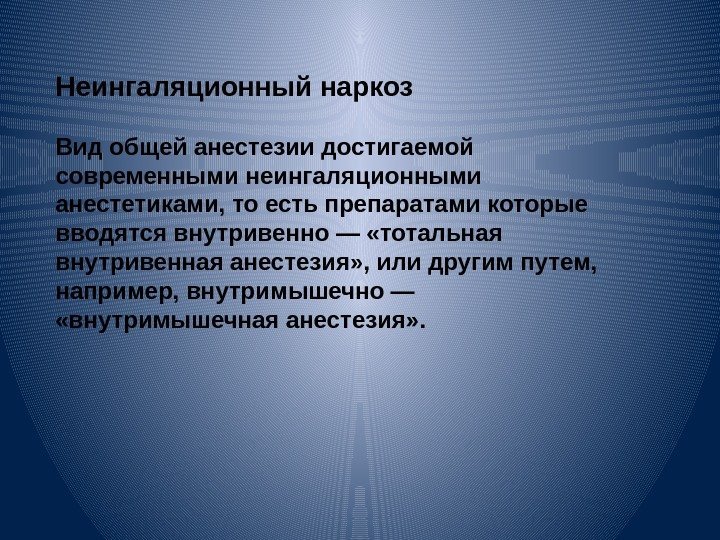 Неингаляционный наркоз

Вид общей анестезии достигаемой современными неингаляционными анестетиками, то есть препаратами которые вводятся внутривенно — «тотальная внутривенная анестезия», или другим путем, например, внутримышечно — «внутримышечная анестезия».